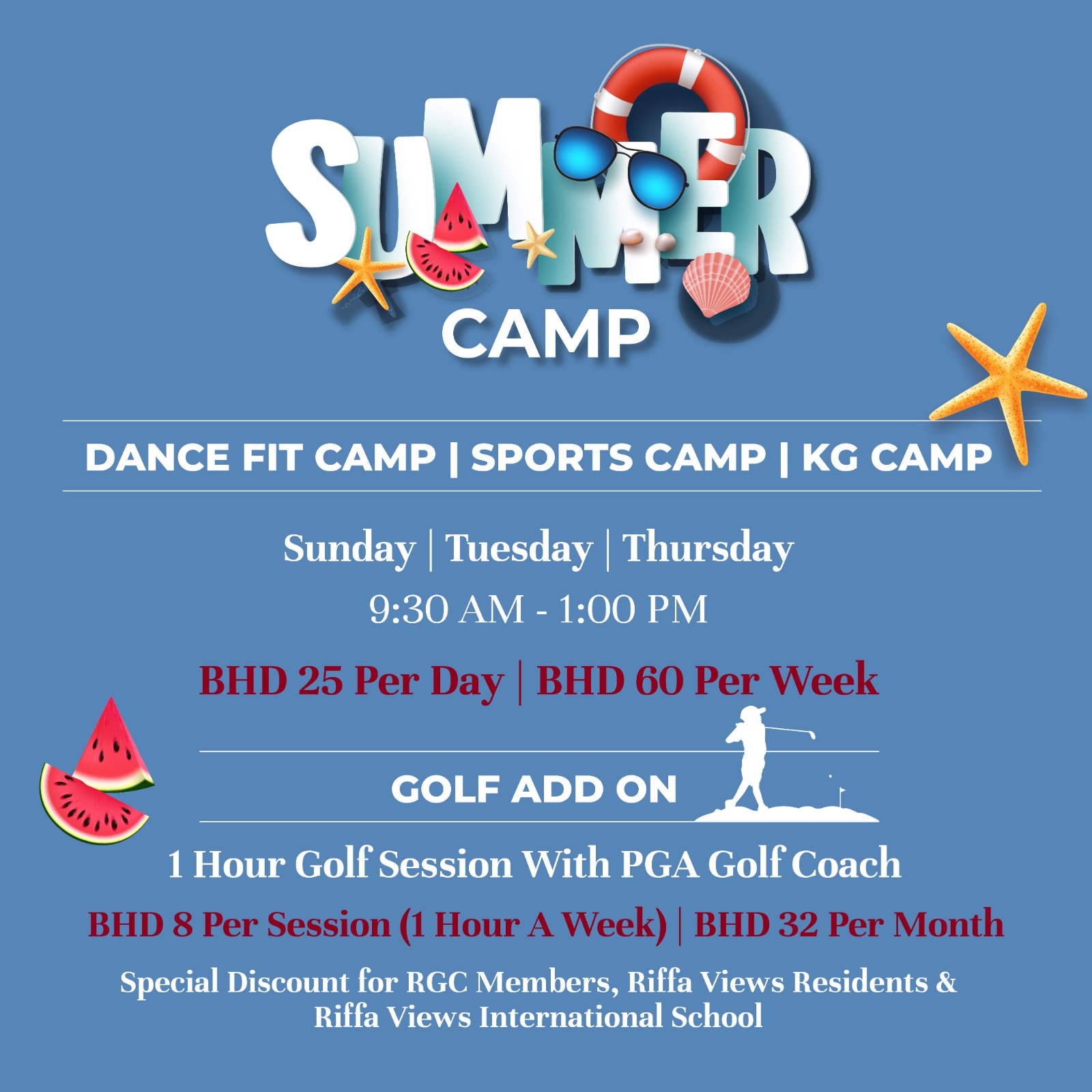 SUMMER
CAMP

DANCE FIT CAMP | SPORTS CAMP | KG CAMP

Sunday | Tuesday | Thursday
9:30 AM - 1:00 PM

BHD 25 Per Day | BHD 60 Per Week

GOLF ADD ON

1 Hour Golf Session With PGA Golf Coach

BHD 8 Per Session (1 Hour A Week) | BHD 32 Per Month

Special Discount for RGC Members, Riffa Views Residents & Riffa Views International School